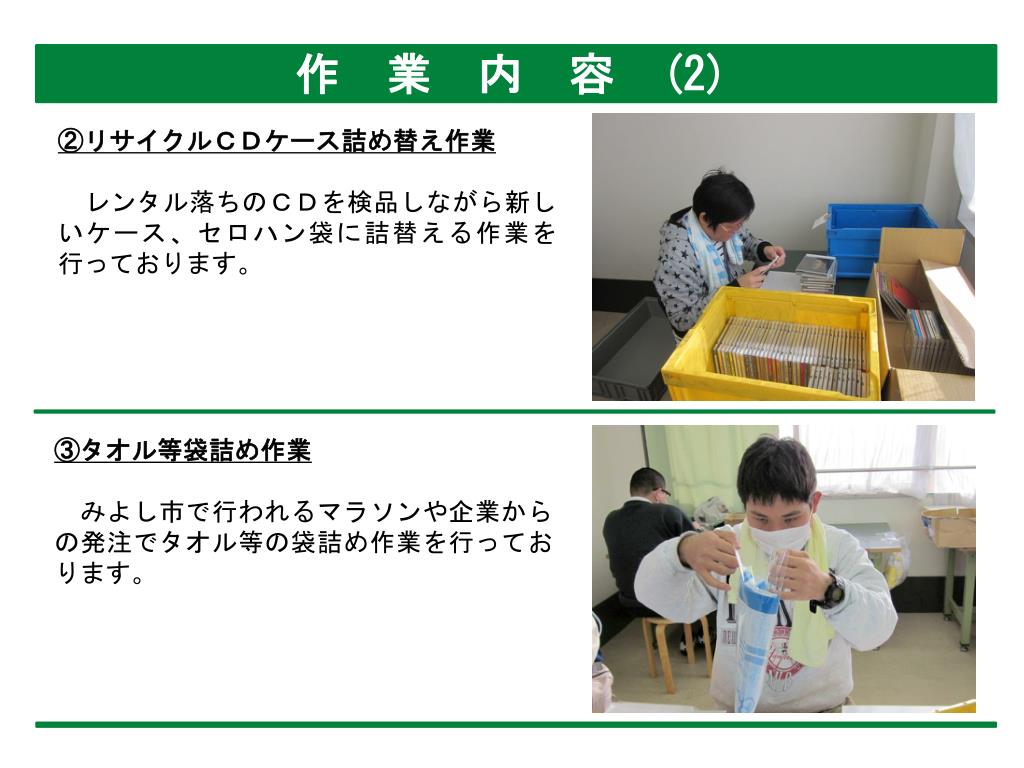 作 業 内 容 (2)

②リサイクルＣＤケース詰め替え作業

レンタル落ちのＣＤを検品しながら新しいケース、セロハン袋に詰替える作業を行っております。

③タオル等袋詰め作業

みよし市で行われるマラソンや企業からの発注でタオル等の袋詰め作業を行っております。